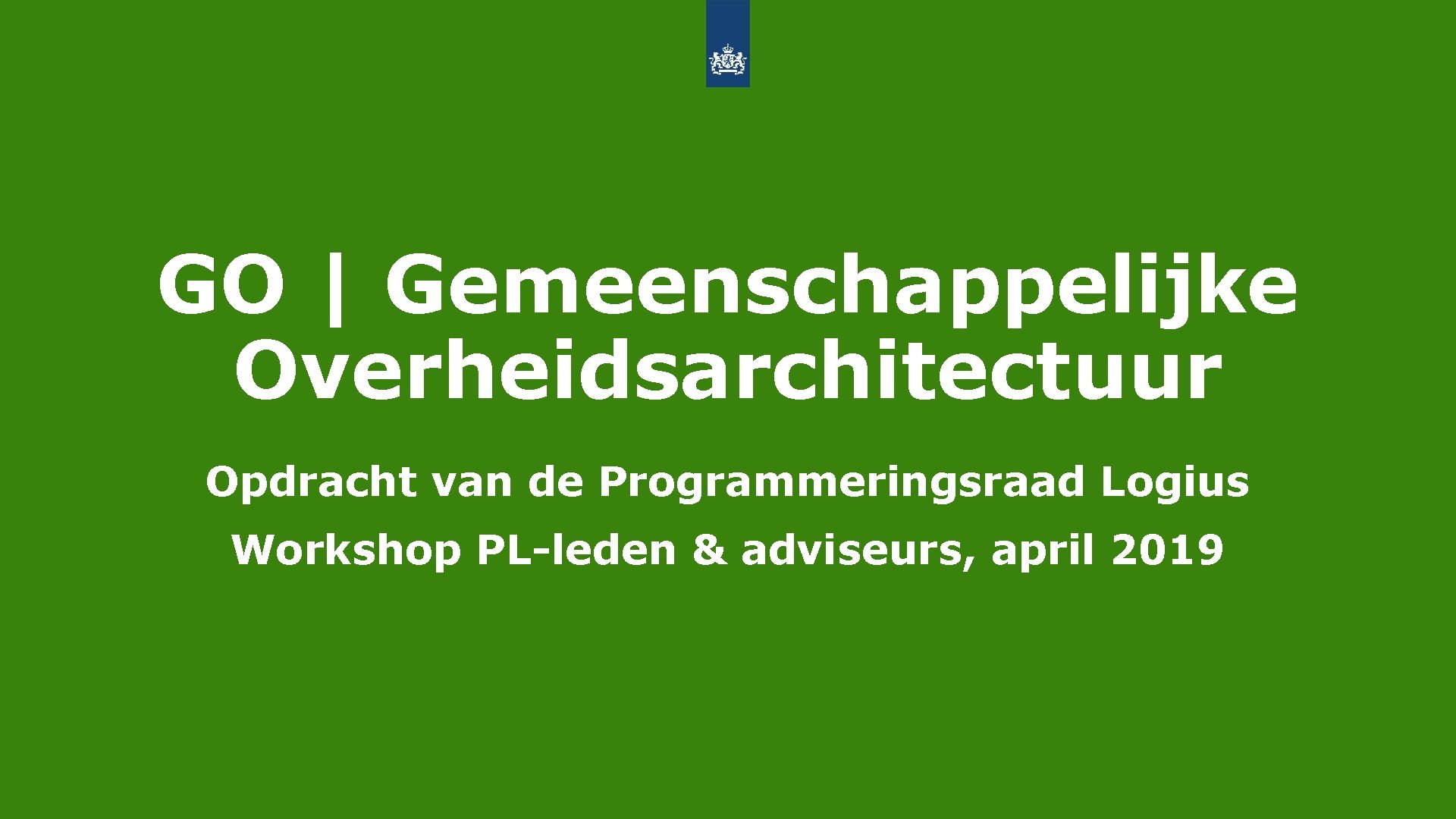 GO | Gemeenschappelijke Overheidsarchitectuur

Opdracht van de Programmeringsraad Logius

Workshop PL-leden & adviseurs, april 2019